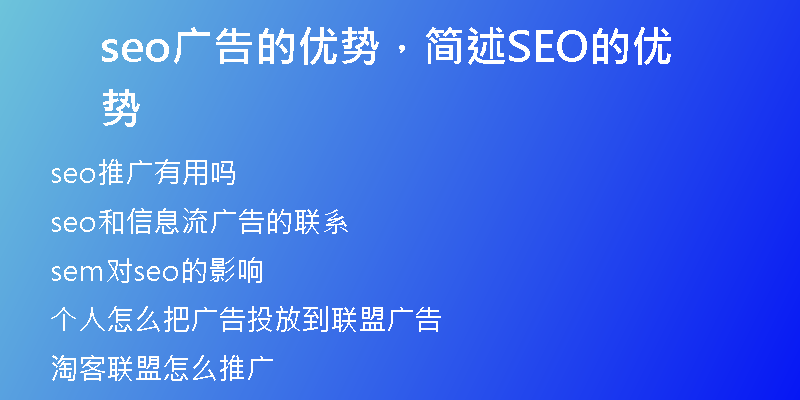 seo广告的优势，简述SEO的优势

seo推广有用吗

seo和信息流广告的联系

sem对seo的影响

个人怎么把广告投放到联盟广告

淘客联盟怎么推广